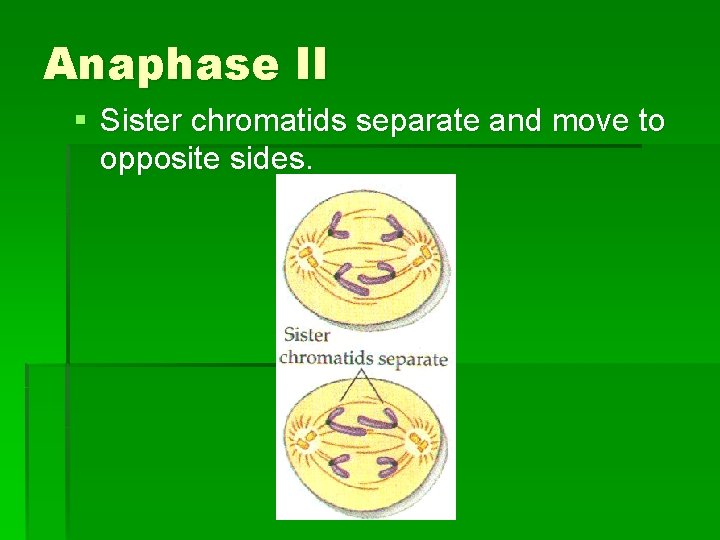 Anaphase II

▪ Sister chromatids separate and move to opposite sides.

Sister chromatids separate